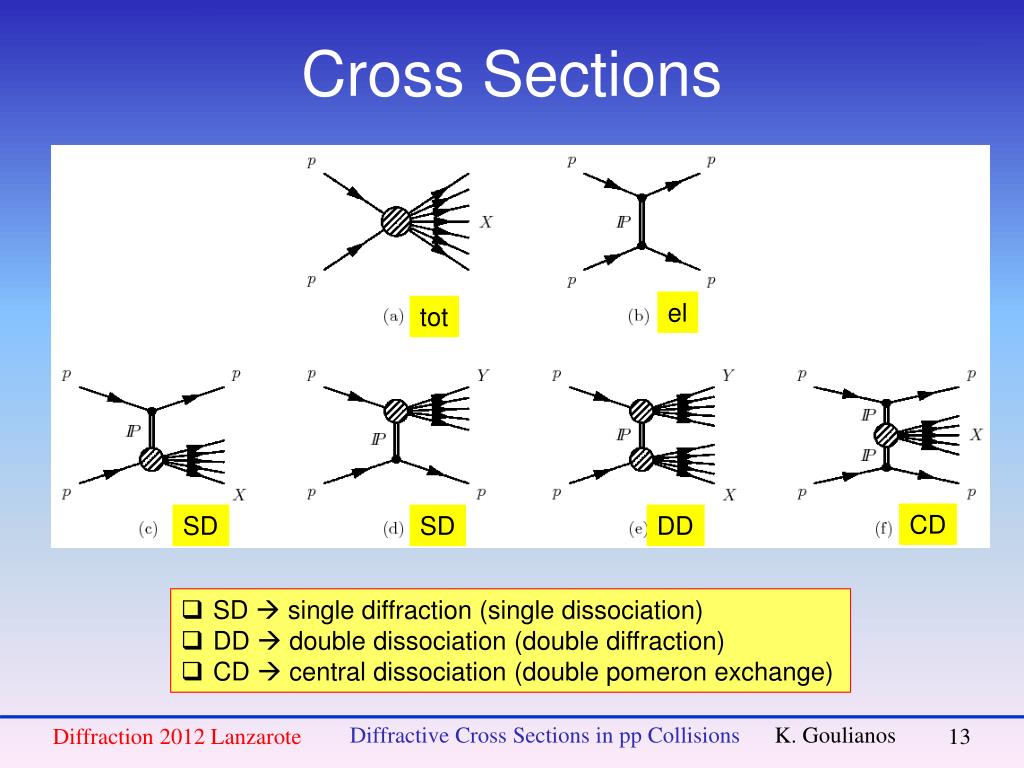 Cross Sections

$p$ $p$ $X$ (a) tot

$p$ $p$ $I\!P$ $p$ $p$ (b) el

$p$ $p$ $I\!P$ $p$ $X$ (c) SD

$p$ $Y$ $I\!P$ $p$ $p$ (d) SD

$p$ $Y$ $I\!P$ $p$ $X$ (e) DD

$p$ $p$ $I\!P$ $X$ $I\!P$ $p$ $p$ (f) CD

❑ SD → single diffraction (single dissociation)
❑ DD → double dissociation (double diffraction)
❑ CD → central dissociation (double pomeron exchange)

Diffraction 2012 Lanzarote Diffractive Cross Sections in pp Collisions K. Goulianos 13